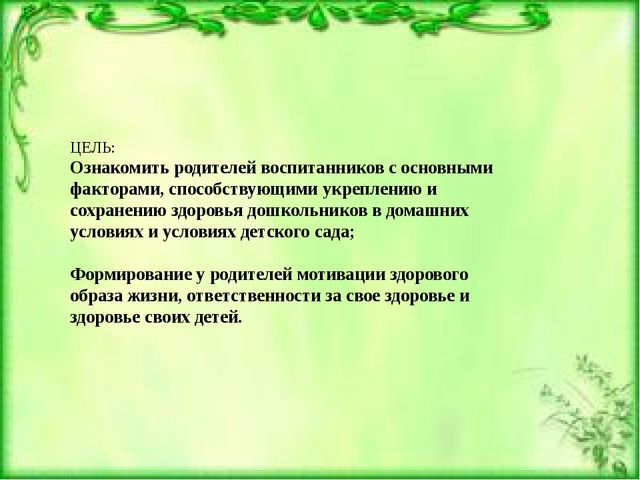 ЦЕЛЬ:
Ознакомить родителей воспитанников с основными факторами, способствующими укреплению и сохранению здоровья дошкольников в домашних условиях и условиях детского сада;

Формирование у родителей мотивации здорового образа жизни, ответственности за свое здоровье и здоровье своих детей.